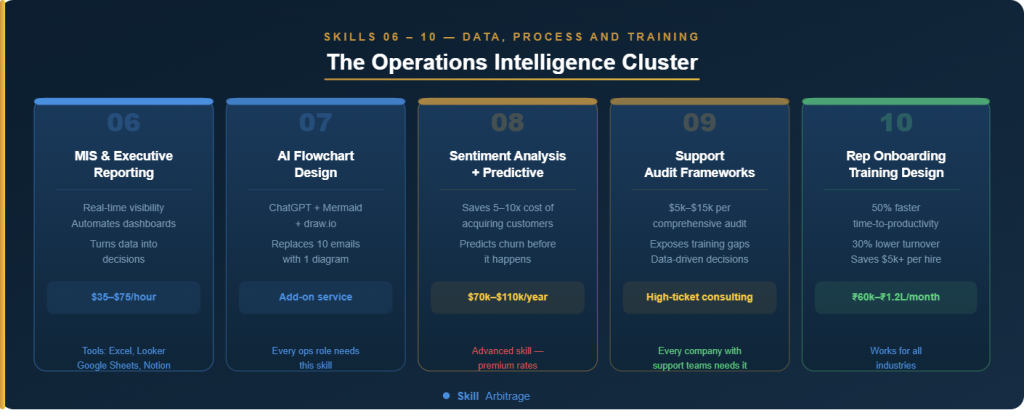 SKILLS 06 – 10 — DATA, PROCESS AND TRAINING

The Operations Intelligence Cluster

06

MIS & Executive Reporting

Real-time visibility
Automates dashboards

Turns data into decisions

$35–$75/hour

Tools: Excel, Looker Google Sheets, Notion

07

AI Flowchart Design

ChatGPT + Mermaid + draw.io

Replaces 10 emails with 1 diagram

Add-on service

Every ops role needs this skill

08

Sentiment Analysis + Predictive

Saves 5–10x cost of acquiring customers

Predicts churn before it happens

$70k–$110k/year

Advanced skill — premium rates

09

Support Audit Frameworks

$5k–$15k per comprehensive audit

Exposes training gaps
Data-driven decisions

High-ticket consulting

Every company with support teams needs it

10

Rep Onboarding Training Design

50% faster time-to-productivity

30% lower turnover
Saves $5k+ per hire

₹60k–₹1.2L/month

Works for all industries

Skill Arbitrage